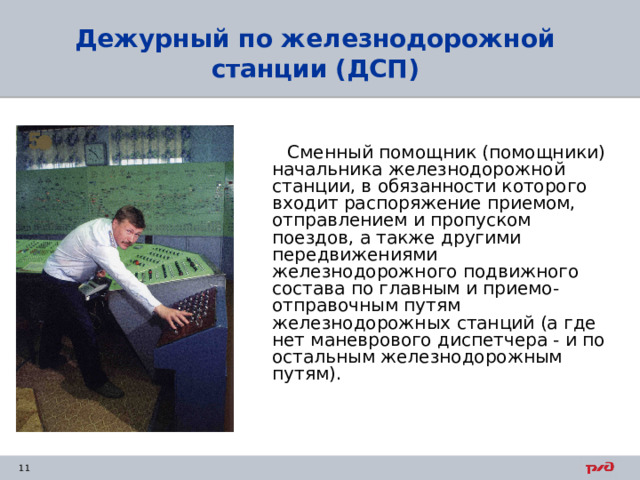 Дежурный по железнодорожной станции (ДСП)

Сменный помощник (помощники) начальника железнодорожной станции, в обязанности которого входит распоряжение приемом, отправлением и пропуском поездов, а также другими передвижениями железнодорожного подвижного состава по главным и приемо-отправочным путям железнодорожных станций (а где нет маневрового диспетчера - и по остальным железнодорожным путям).

11

РЖД